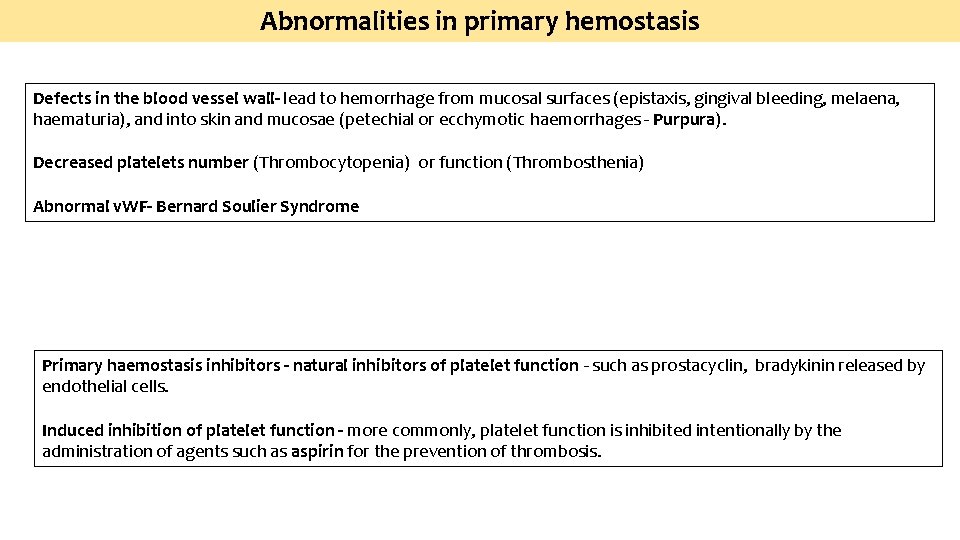 Abnormalities in primary hemostasis

Defects in the blood vessel wall- lead to hemorrhage from mucosal surfaces (epistaxis, gingival bleeding, melaena, haematuria), and into skin and mucosae (petechial or ecchymotic haemorrhages - Purpura).

Decreased platelets number (Thrombocytopenia) or function (Thrombosthenia)

Abnormal vWF- Bernard Soulier Syndrome

Primary haemostasis inhibitors - natural inhibitors of platelet function - such as prostacyclin, bradykinin released by endothelial cells.

Induced inhibition of platelet function - more commonly, platelet function is inhibited intentionally by the administration of agents such as aspirin for the prevention of thrombosis.